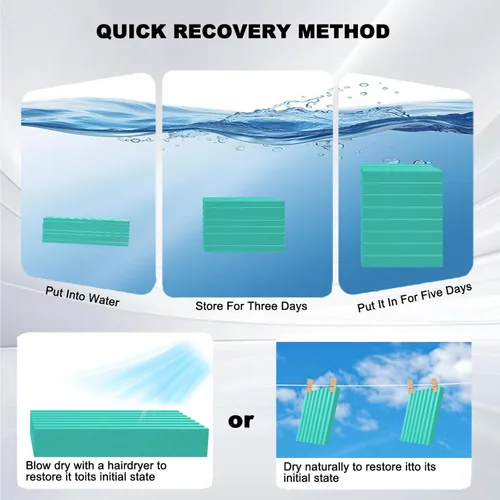 QUICK RECOVERY METHOD

Put Into Water

Store For Three Days

Put It In For Five Days

Blow dry with a hairdryer to restore it toits initial state

or

Dry naturally to restore itto its initial state